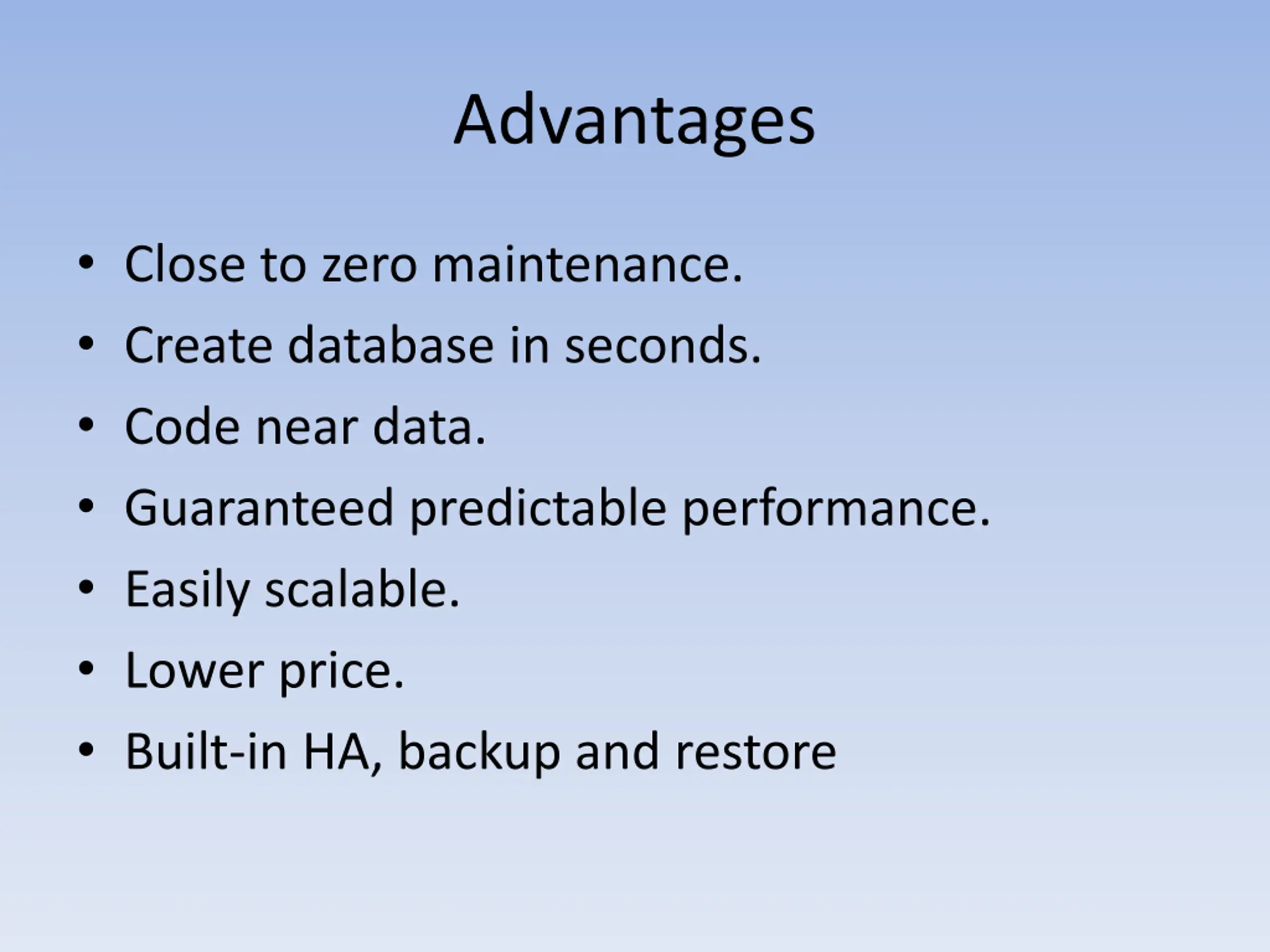 Advantages

• Close to zero maintenance.
• Create database in seconds.
• Code near data.
• Guaranteed predictable performance.
• Easily scalable.
• Lower price.
• Built-in HA, backup and restore